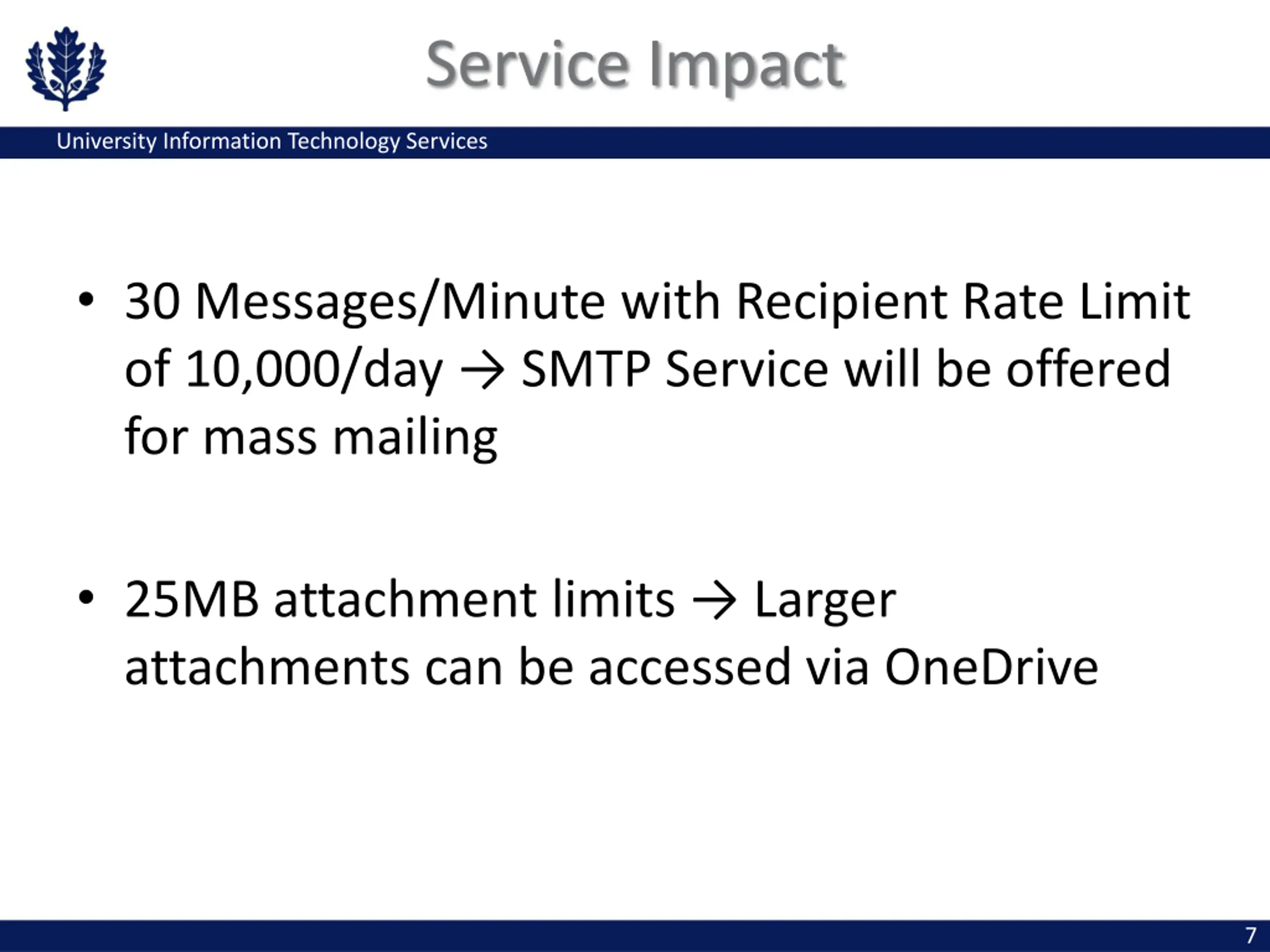 Service Impact

University Information Technology Services

• 30 Messages/Minute with Recipient Rate Limit of 10,000/day → SMTP Service will be offered for mass mailing

• 25MB attachment limits → Larger attachments can be accessed via OneDrive

7